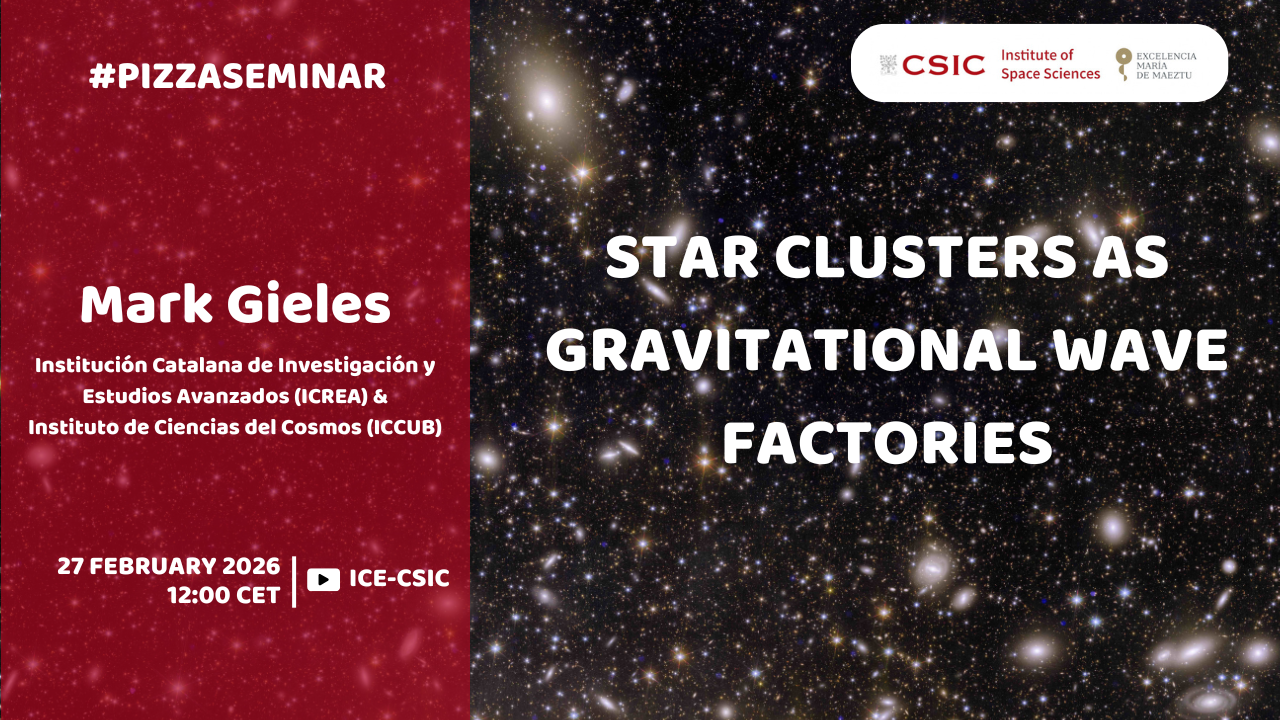 #PIZZASEMINAR

Mark Gieles

Institución Catalana de Investigación y Estudios Avanzados (ICREA) & Instituto de Ciencias del Cosmos (ICCUB)

27 FEBRUARY 2026
12:00 CET

ICE-CSIC

CSIC Institute of Space Sciences

EXCELENCIA MARÍA DE MAEZTU

STAR CLUSTERS AS GRAVITATIONAL WAVE FACTORIES